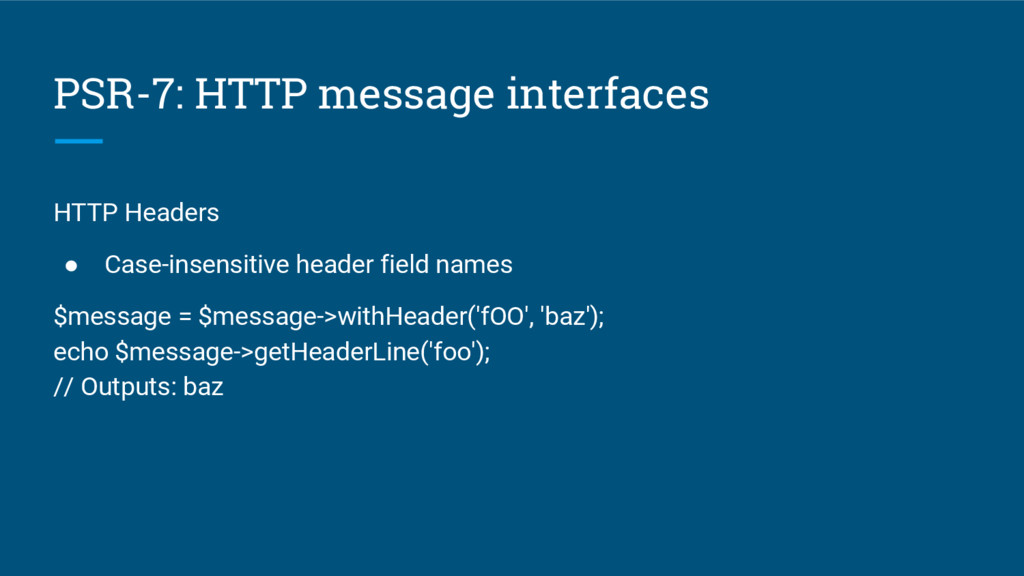 PSR-7: HTTP message interfaces

HTTP Headers

● Case-insensitive header field names

$message = $message->withHeader('fOO', 'baz');
echo $message->getHeaderLine('foo');
// Outputs: baz